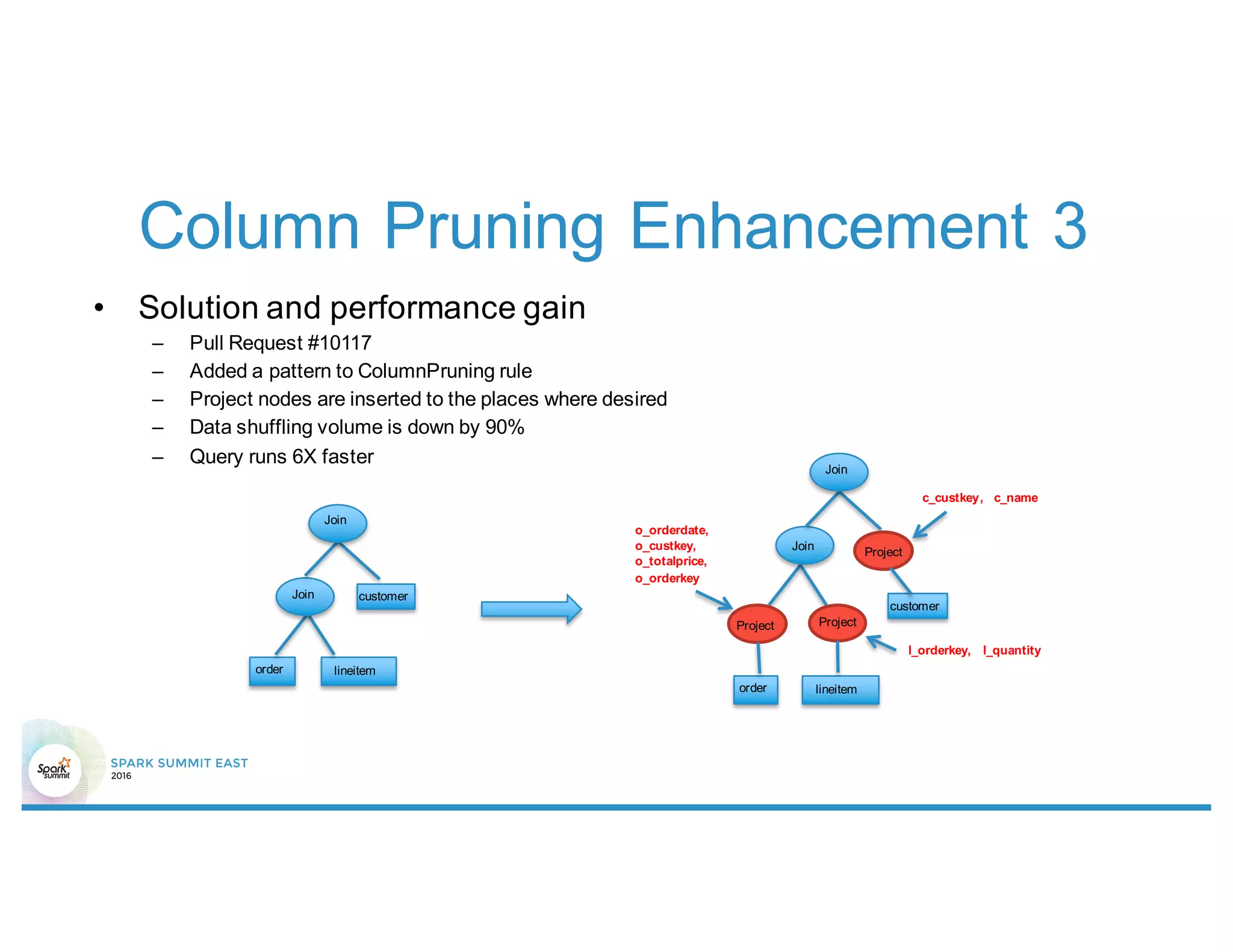 Column Pruning Enhancement 3

• Solution and performance gain
– Pull Request #10117
– Added a pattern to ColumnPruning rule
– Project nodes are inserted to the places where desired
– Data shuffling volume is down by 90%
– Query runs 6X faster

Join
Join
customer
order
lineitem

Join
c_custkey, c_name
o_orderdate, o_custkey, o_totalprice, o_orderkey
Join
Project
customer
Project
Project
l_orderkey, l_quantity
order
lineitem

Spark summit
SPARK SUMMIT EAST
2016